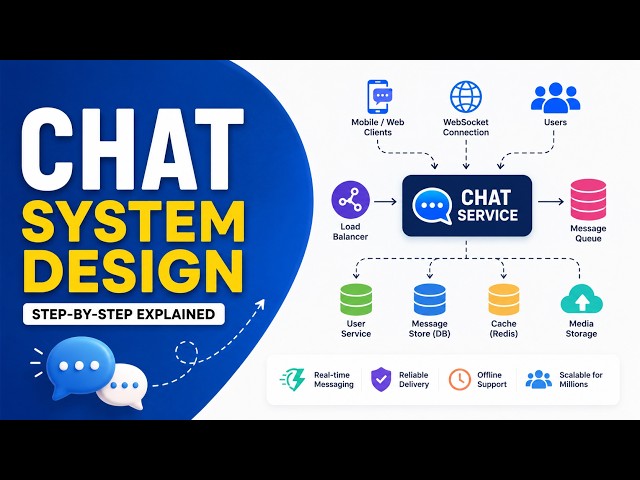 CHAT SYSTEM DESIGN

STEP-BY-STEP EXPLAINED

Mobile / Web Clients

WebSocket Connection

Users

Load Balancer

CHAT SERVICE

Message Queue

User Service

Message Store (DB)

Cache (Redis)

Media Storage

Real-time Messaging

Reliable Delivery

Offline Support

Scalable for Millions